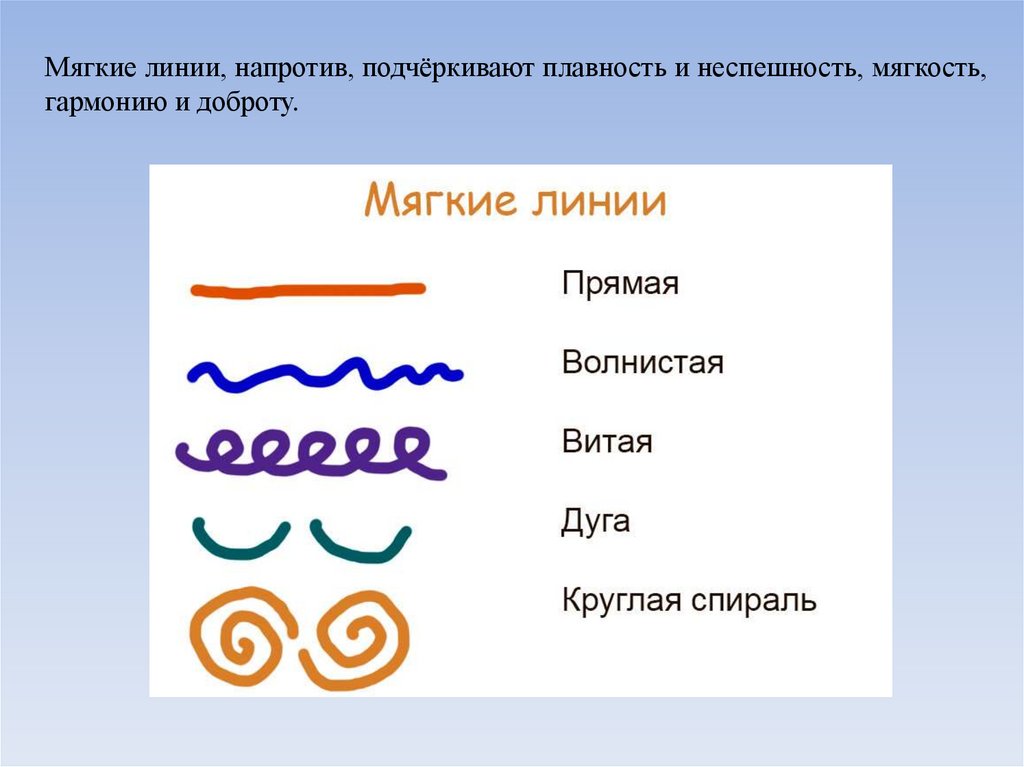 Мягкие линии, напротив, подчёркивают плавность и неспешность, мягкость, гармонию и доброту.

Мягкие линии

Прямая

Волнистая

Витая

Дуга

Круглая спираль